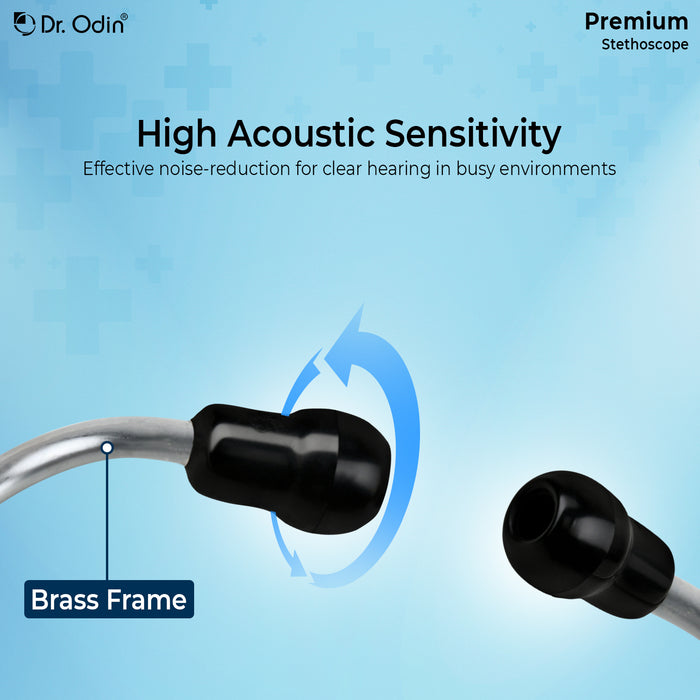 Dr. Odin®

Premium
Stethoscope

High Acoustic Sensitivity
Effective noise-reduction for clear hearing in busy environments

Brass Frame